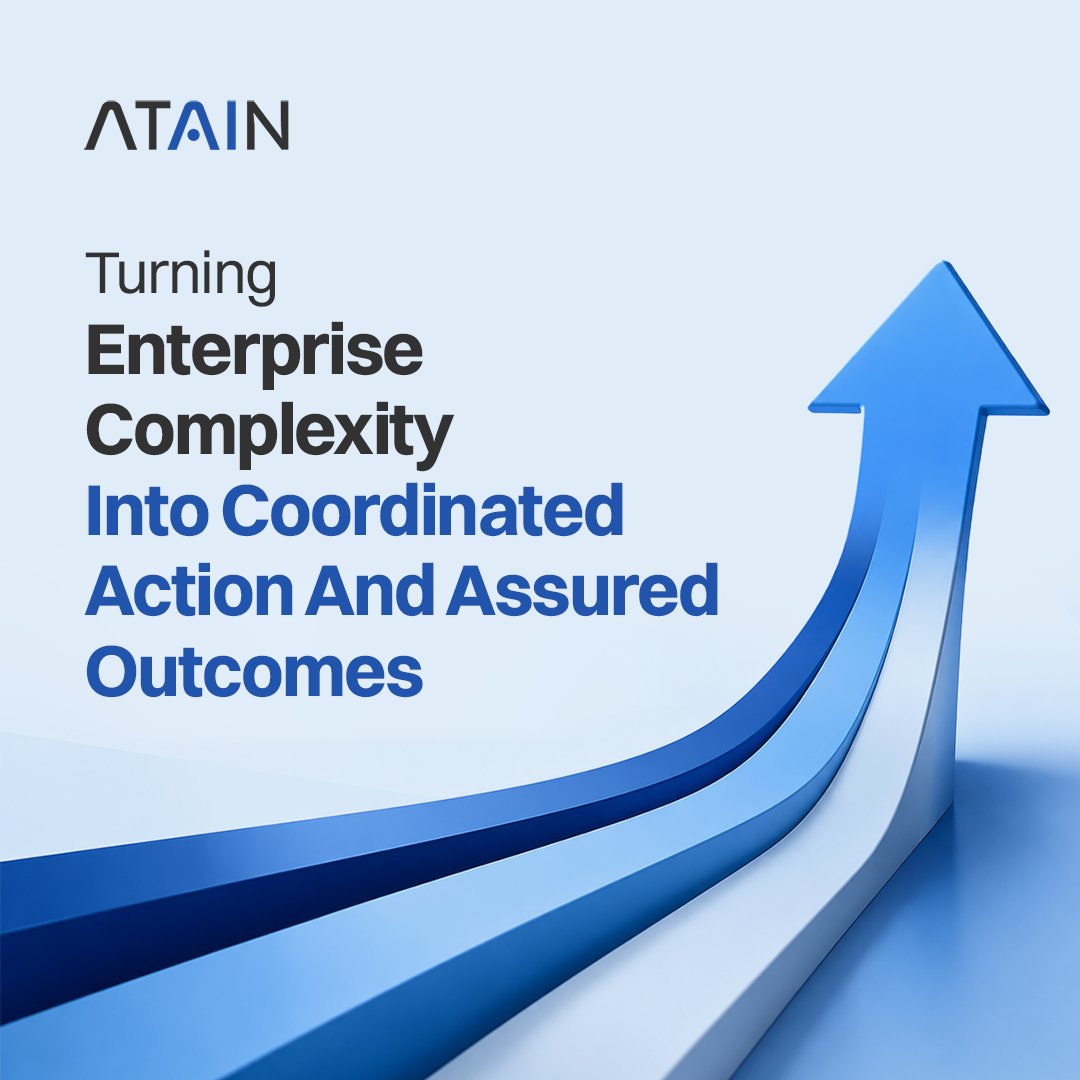 ATAIN

Turning Enterprise Complexity Into Coordinated Action And Assured Outcomes